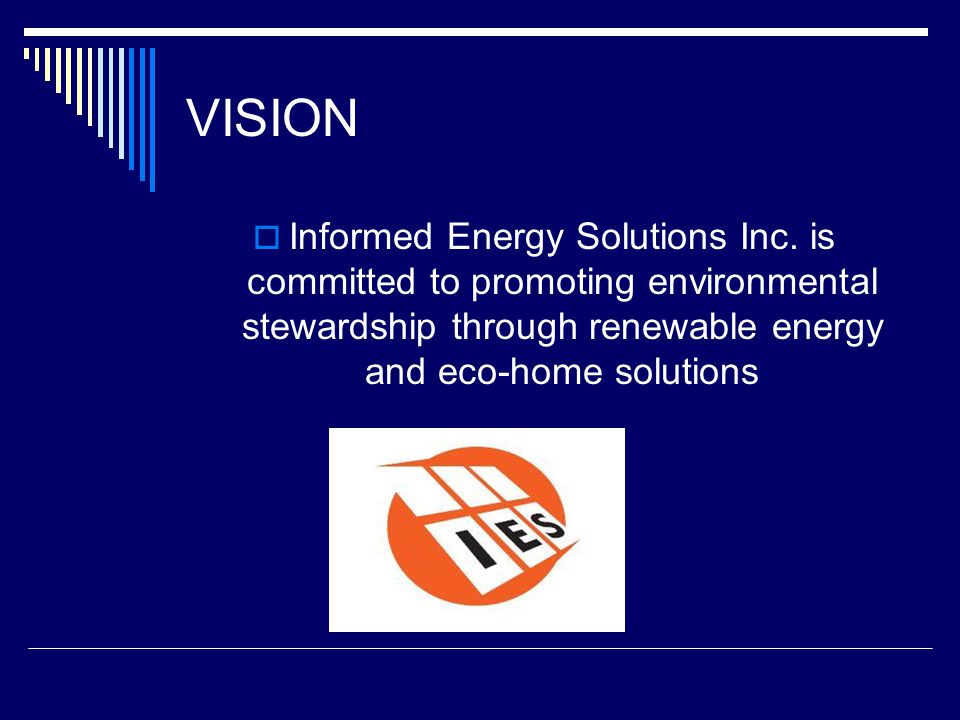 VISION

Informed Energy Solutions Inc. is committed to promoting environmental stewardship through renewable energy and eco-home solutions

IES